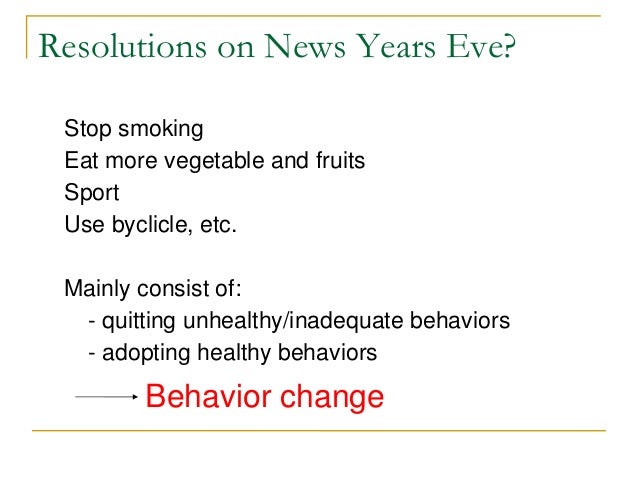 Resolutions on News Years Eve?

Stop smoking
Eat more vegetable and fruits
Sport
Use byclicle, etc.

Mainly consist of:
- quitting unhealthy/inadequate behaviors
- adopting healthy behaviors

Behavior change